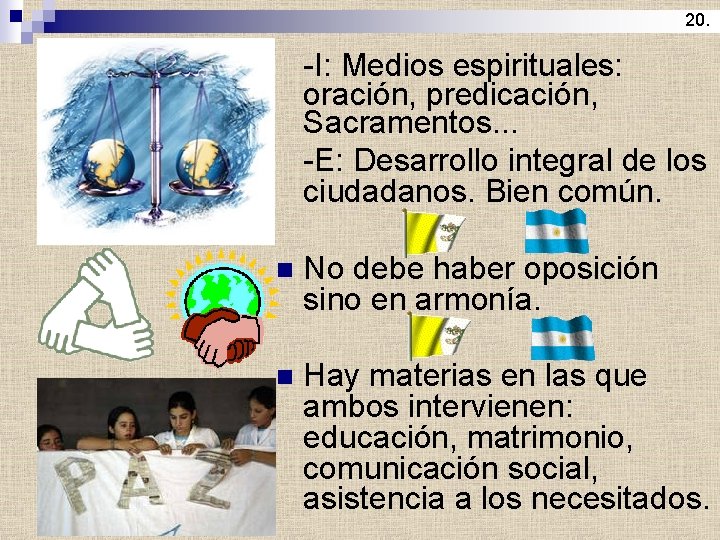 20.

-I: Medios espirituales: oración, predicación, Sacramentos...

-E: Desarrollo integral de los ciudadanos. Bien común.

No debe haber oposición sino en armonía.

Hay materias en las que ambos intervienen: educación, matrimonio, comunicación social, asistencia a los necesitados.

PAZ